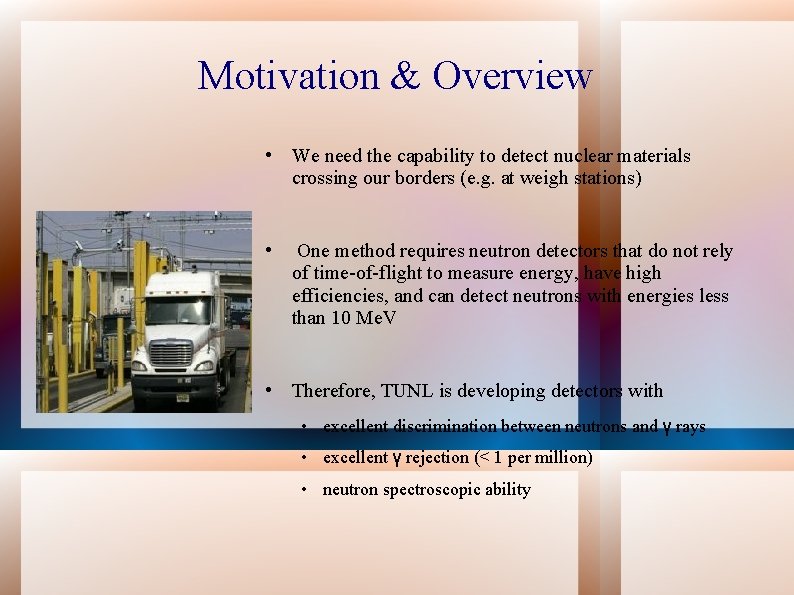 Motivation & Overview

• We need the capability to detect nuclear materials crossing our borders (e.g. at weigh stations)

• One method requires neutron detectors that do not rely of time-of-flight to measure energy, have high efficiencies, and can detect neutrons with energies less than 10 MeV

• Therefore, TUNL is developing detectors with
  • excellent discrimination between neutrons and γ rays
  • excellent γ rejection (< 1 per million)
  • neutron spectroscopic ability